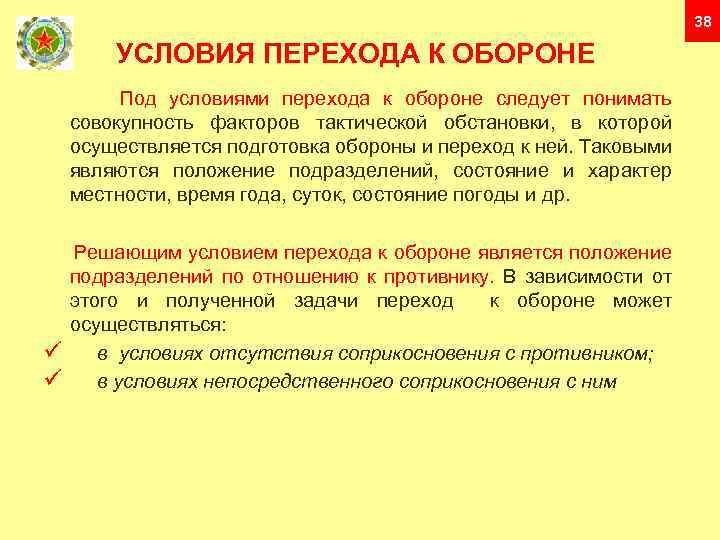 38

УСЛОВИЯ ПЕРЕХОДА К ОБОРОНЕ

Под условиями перехода к обороне следует понимать совокупность факторов тактической обстановки, в которой осуществляется подготовка обороны и переход к ней. Таковыми являются положение подразделений, состояние и характер местности, время года, суток, состояние погоды и др.

Решающим условием перехода к обороне является положение подразделений по отношению к противнику. В зависимости от этого и полученной задачи переход к обороне может осуществляться:

✓ в условиях отсутствия соприкосновения с противником;
✓ в условиях непосредственного соприкосновения с ним